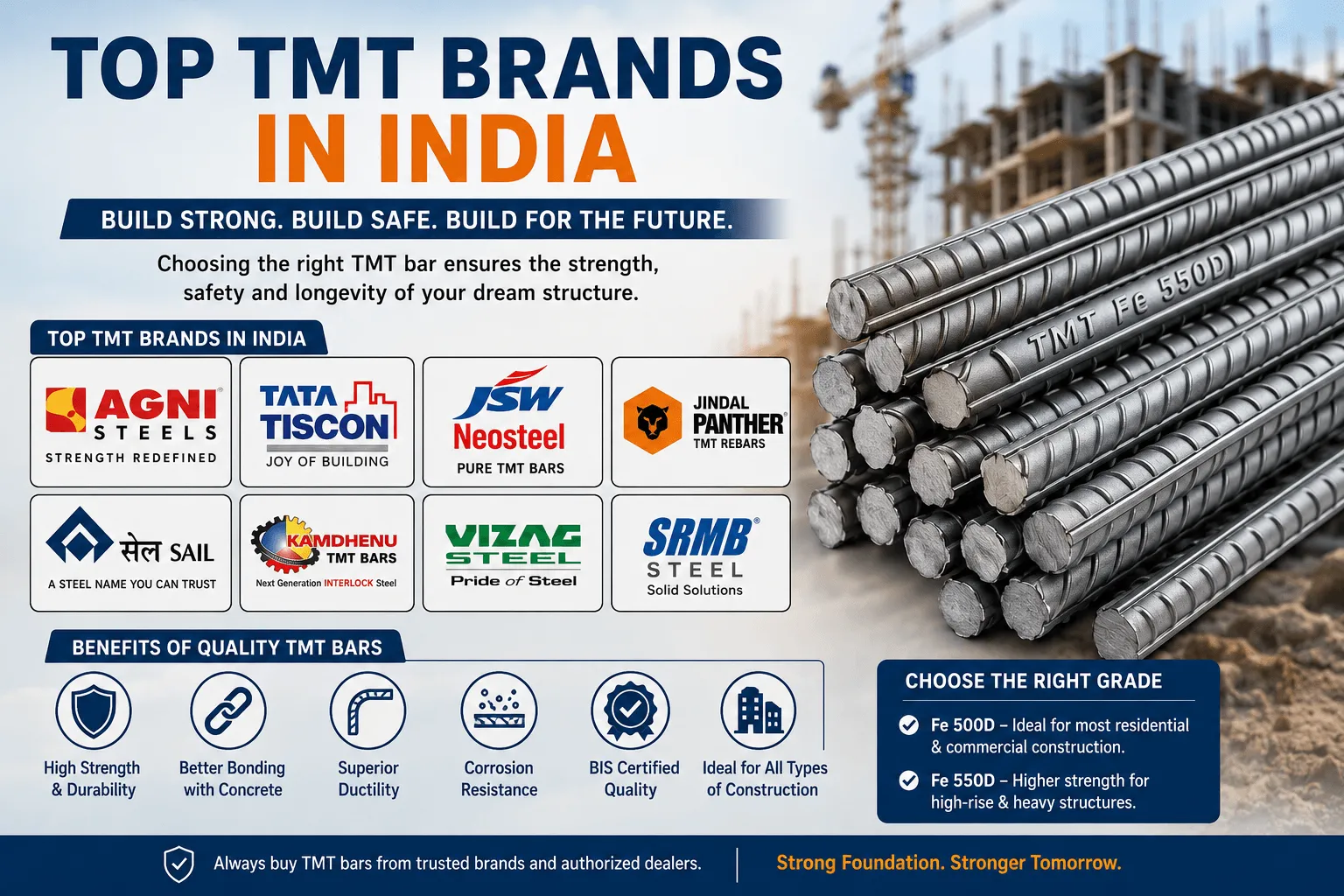 TOP TMT BRANDS
IN INDIA

BUILD STRONG. BUILD SAFE. BUILD FOR THE FUTURE.

Choosing the right TMT bar ensures the strength, safety and longevity of your dream structure.

TOP TMT BRANDS IN INDIA

AGNI STEELS
STRENGTH REDEFINED

TATA TISCON
JOY OF BUILDING

JSW Neosteel
PURE TMT BARS

JINDAL PANTHER
TMT REBARS

सेल SAIL
A STEEL NAME YOU CAN TRUST

KAMDHENU TMT BARS
Next Generation INTERLOCK Steel

VIZAG STEEL
Pride of Steel

SRMB STEEL
Solid Solutions

TMT Fe 550D

BENEFITS OF QUALITY TMT BARS

High Strength & Durability

Better Bonding with Concrete

Superior Ductility

Corrosion Resistance

BIS Certified Quality

Ideal for All Types of Construction

CHOOSE THE RIGHT GRADE

Fe 500D – Ideal for most residential & commercial construction.

Fe 550D – Higher strength for high-rise & heavy structures.

Always buy TMT bars from trusted brands and authorized dealers.

Strong Foundation. Stronger Tomorrow.